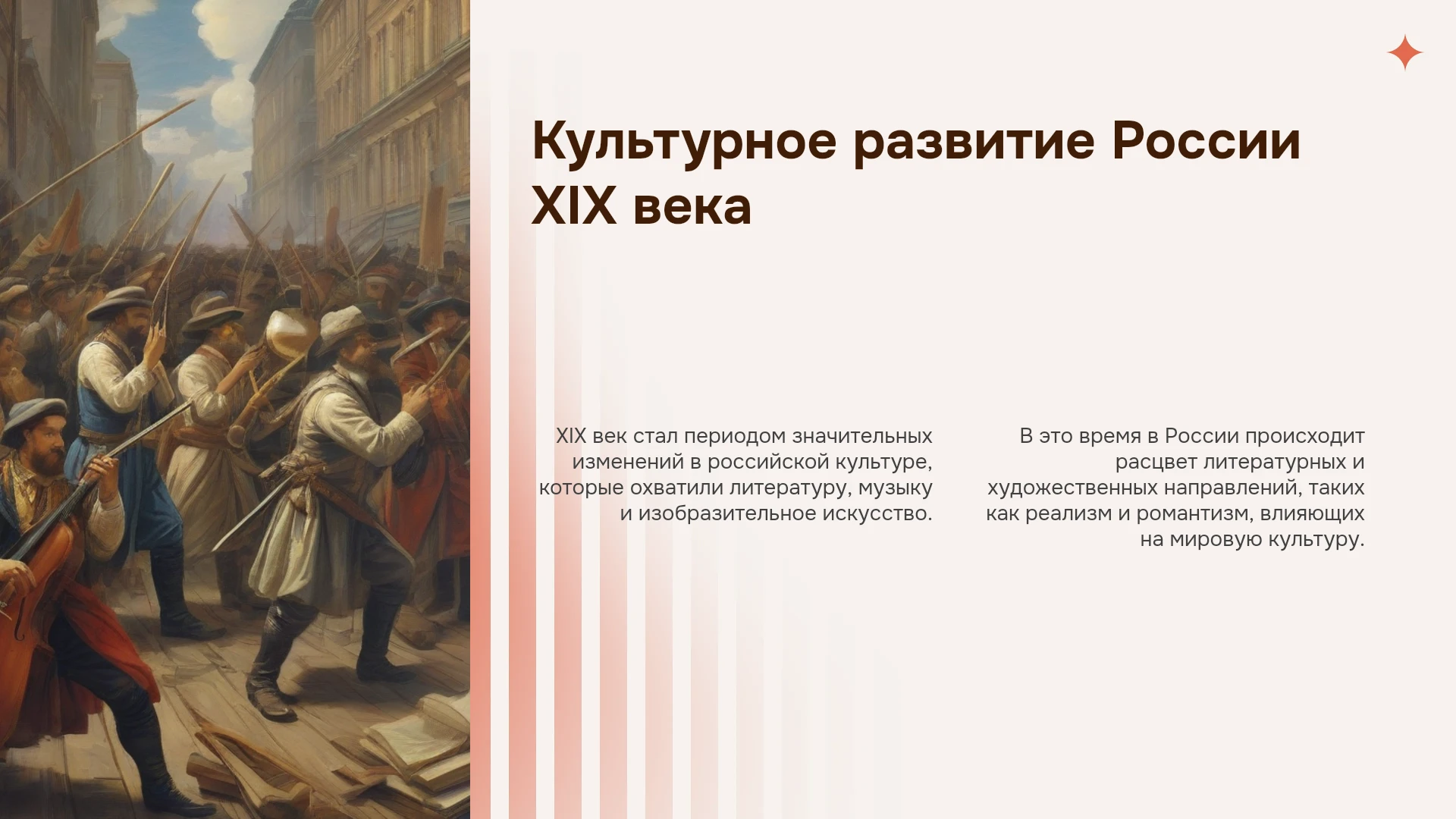 Культурное развитие России XIX века

XIX век стал периодом значительных изменений в российской культуре, которые охватили литературу, музыку и изобразительное искусство.

В это время в России происходит расцвет литературных и художественных направлений, таких как реализм и романтизм, влияющих на мировую культуру.